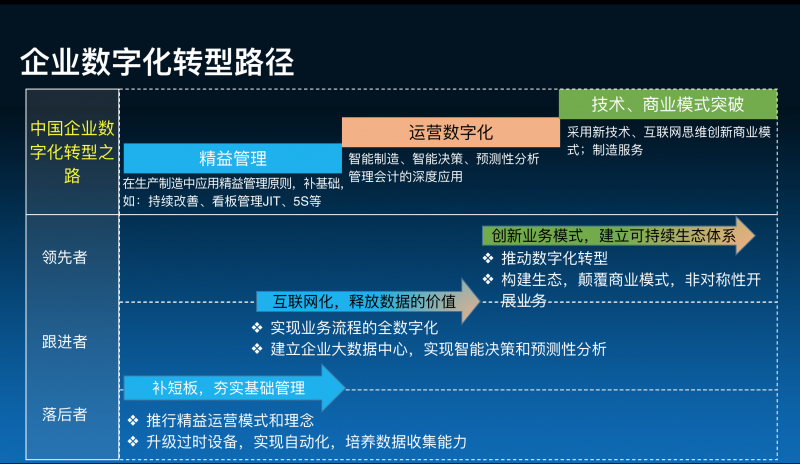 企业数字化转型路径

中国企业数字化转型之路

精益管理
在生产制造中应用精益管理原则，补基础，如：持续改善、看板管理JIT、5S等

运营数字化
智能制造、智能决策、预测性分析
管理会计的深度应用

技术、商业模式突破
采用新技术、互联网思维创新商业模式；制造服务

领先者

创新业务模式，建立可持续生态体系
❖ 推动数字化转型
❖ 构建生态，颠覆商业模式，非对称性开展业务

跟进者

互联网化，释放数据的价值
❖ 实现业务流程的全数字化
❖ 建立企业大数据中心，实现智能决策和预测性分析

落后者

补短板，夯实基础管理
❖ 推行精益运营模式和理念
❖ 升级过时设备，实现自动化，培养数据收集能力